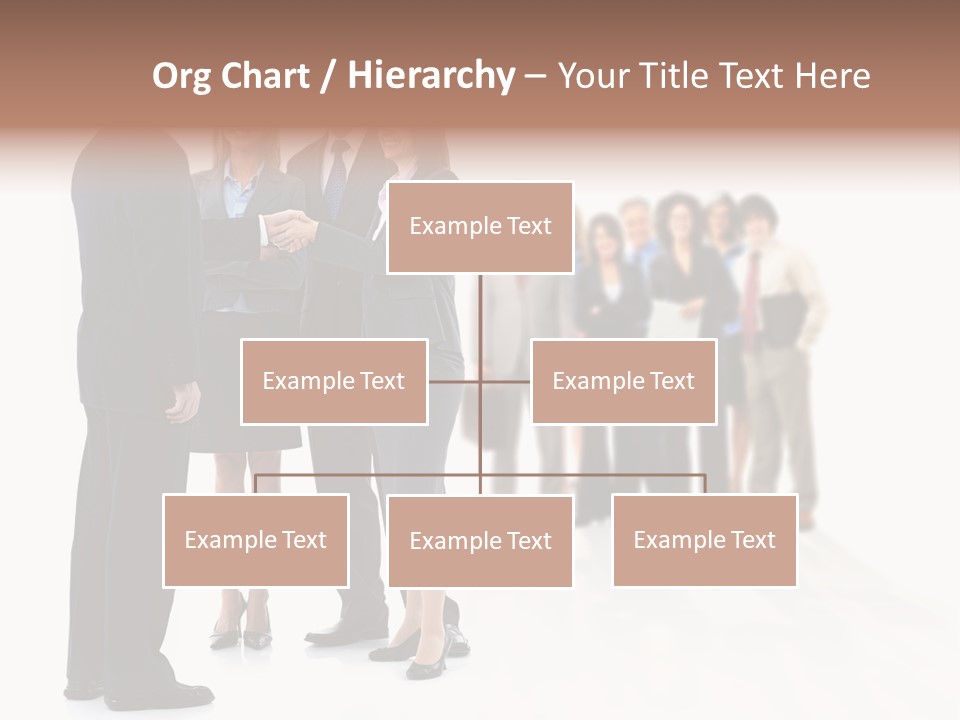 Org Chart / Hierarchy – Your Title Text Here

Example Text

Example Text

Example Text

Example Text

Example Text

Example Text